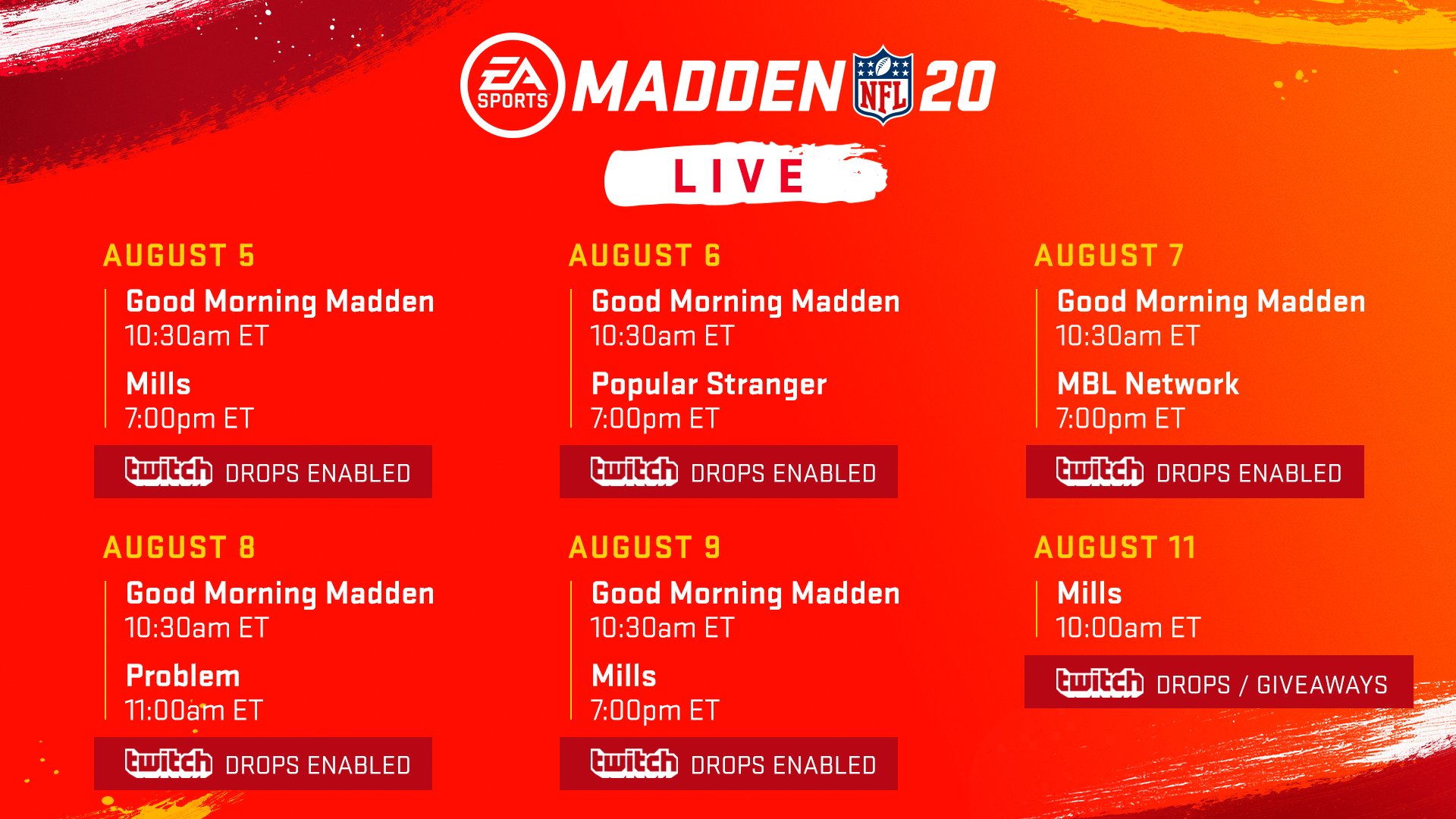 EA SPORTS MADDEN NFL 20

LIVE

AUGUST 5

Good Morning Madden
10:30am ET

Mills
7:00pm ET

twitch DROPS ENABLED

AUGUST 6

Good Morning Madden
10:30am ET

Popular Stranger
7:00pm ET

twitch DROPS ENABLED

AUGUST 7

Good Morning Madden
10:30am ET

MBL Network
7:00pm ET

twitch DROPS ENABLED

AUGUST 8

Good Morning Madden
10:30am ET

Problem
11:00am ET

twitch DROPS ENABLED

AUGUST 9

Good Morning Madden
10:30am ET

Mills
7:00pm ET

twitch DROPS ENABLED

AUGUST 11

Mills
10:00am ET

twitch DROPS / GIVEAWAYS